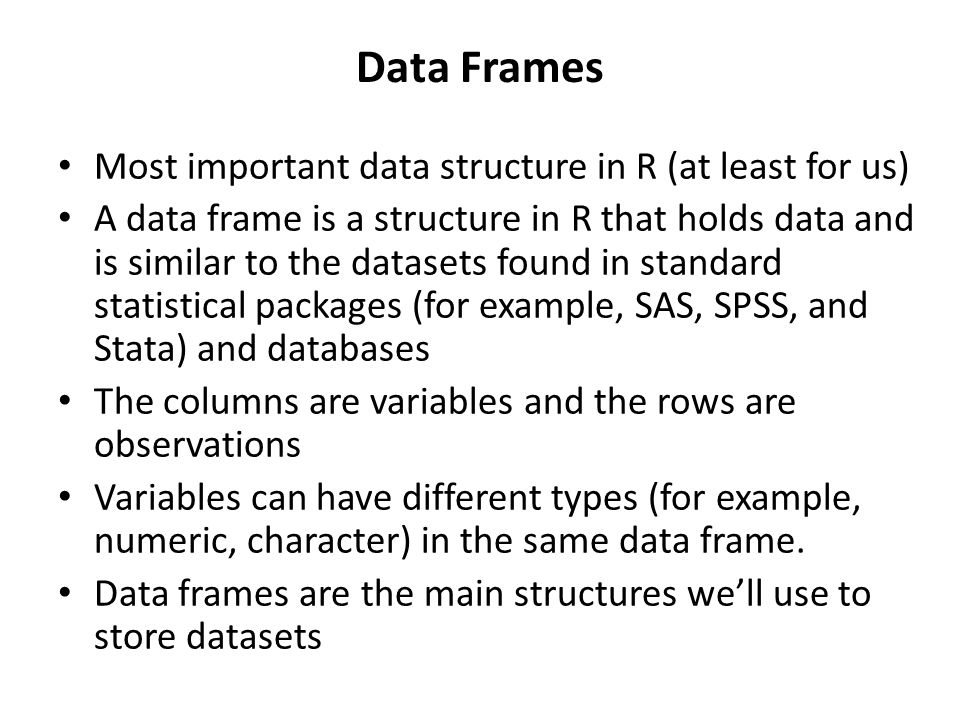 Data Frames

• Most important data structure in R (at least for us)
• A data frame is a structure in R that holds data and is similar to the datasets found in standard statistical packages (for example, SAS, SPSS, and Stata) and databases
• The columns are variables and the rows are observations
• Variables can have different types (for example, numeric, character) in the same data frame.
• Data frames are the main structures we'll use to store datasets